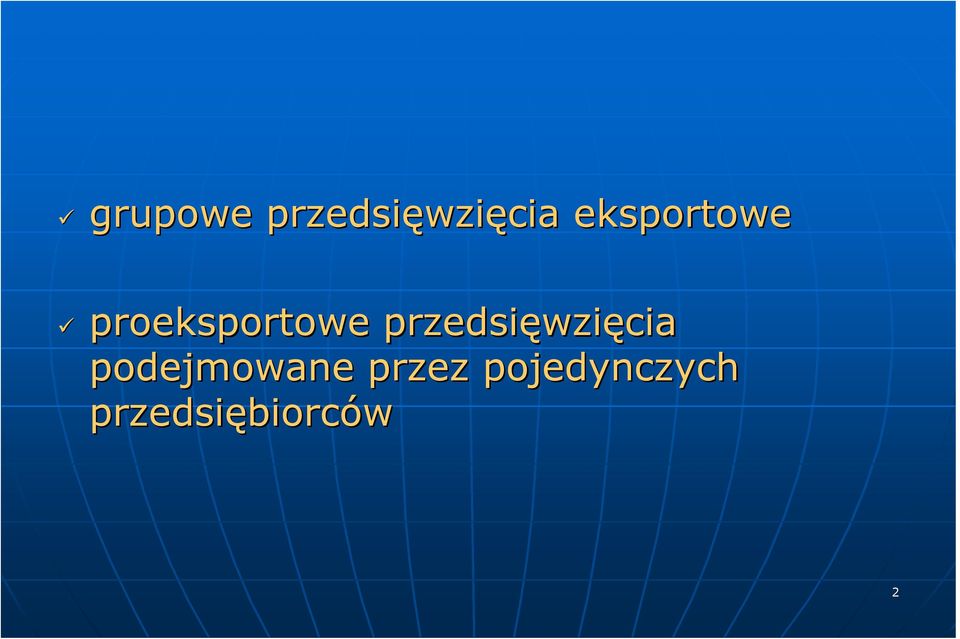 ✓ grupowe przedsięwzięcia eksportowe

✓ proeksportowe przedsięwzięcia podejmowane przez pojedynczych przedsiębiorców

2